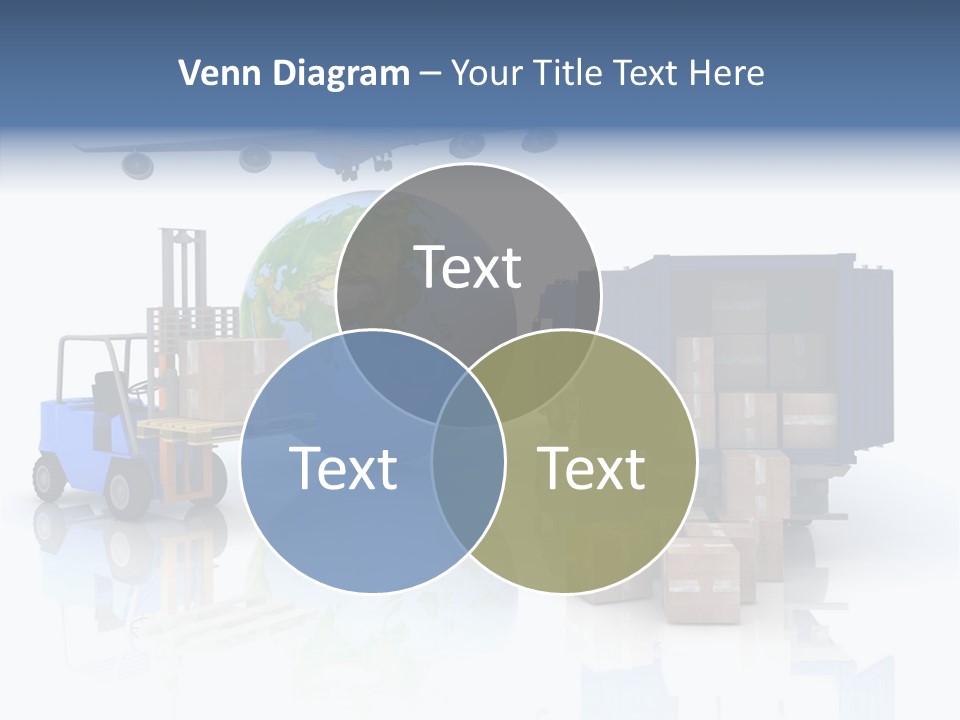 Venn Diagram – Your Title Text Here

Text

Text

Text